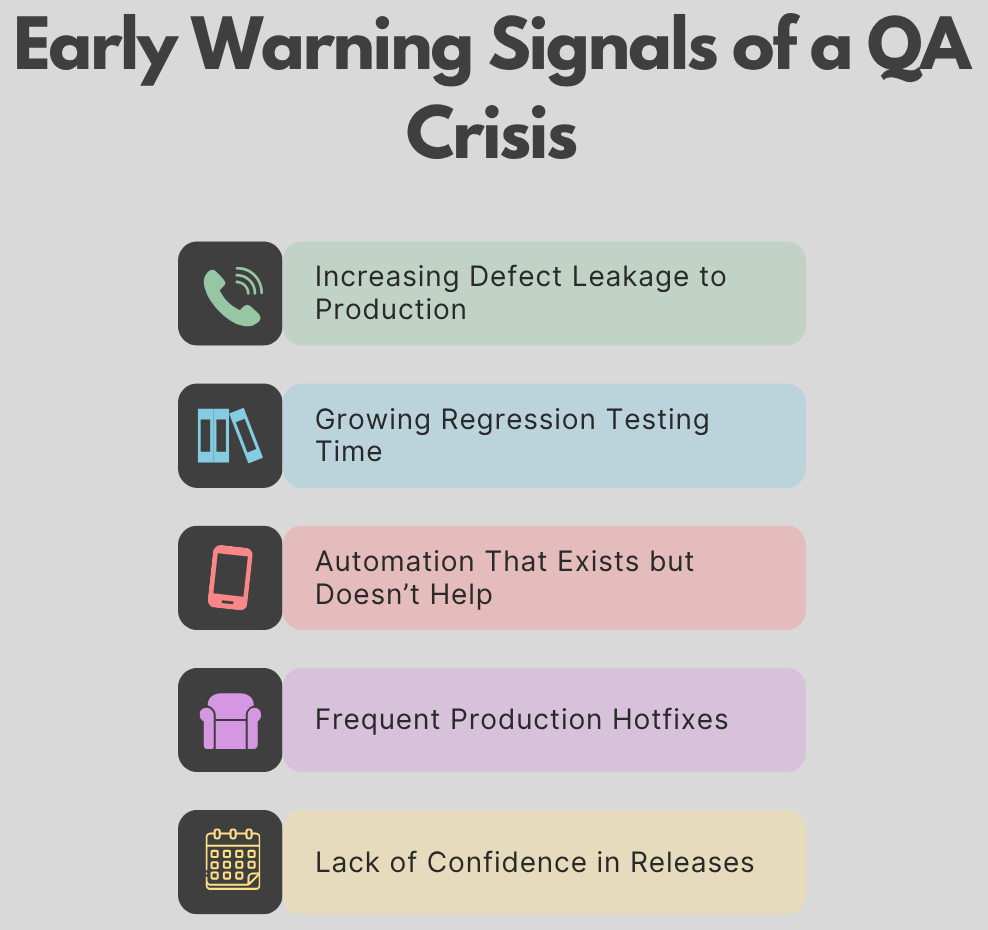 Early Warning Signals of a QA Crisis

Increasing Defect Leakage to Production

Growing Regression Testing Time

Automation That Exists but Doesn’t Help

Frequent Production Hotfixes

Lack of Confidence in Releases